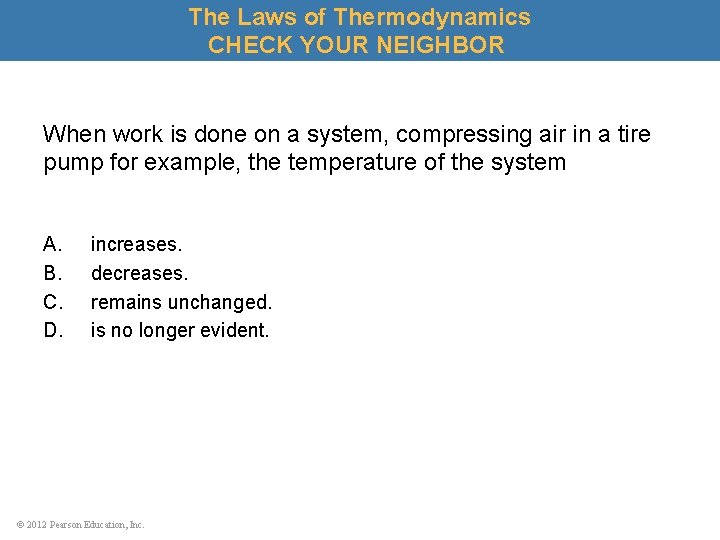 The Laws of Thermodynamics
CHECK YOUR NEIGHBOR

When work is done on a system, compressing air in a tire pump for example, the temperature of the system

A. increases.
B. decreases.
C. remains unchanged.
D. is no longer evident.

© 2012 Pearson Education, Inc.